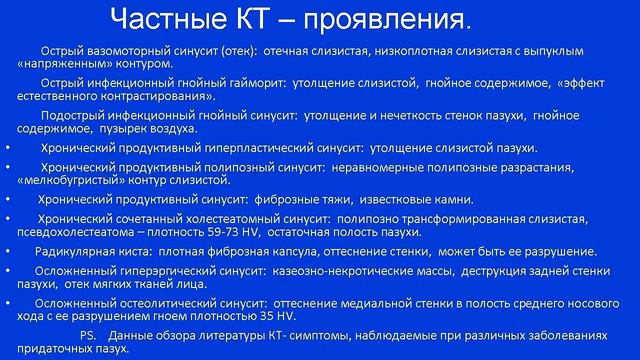 Частные КТ – проявления.

Острый вазомоторный синусит (отек): отечная слизистая, низкоплотная слизистая с выпуклым «напряженным» контуром.

Острый инфекционный гнойный гайморит: утолщение слизистой, гнойное содержимое, «эффект естественного контрастирования».

Подострый инфекционный гнойный синусит: утолщение и нечеткость стенок пазухи, гнойное содержимое, пузырек воздуха.

• Хронический продуктивный гиперпластический синусит: утолщение слизистой пазухи.

• Хронический продуктивный полипозный синусит: неравномерные полипозные разрастания, «мелкобугристый» контур слизистой.

• Хронический продуктивный синусит: фиброзные тяжи, известковые камни.

• Хронический сочетанный холестеатомный синусит: полипозно трансформированная слизистая, псевдохолестеатома – плотность 59-73 HV, остаточная полость пазухи.

• Радикулярная киста: плотная фиброзная капсула, оттеснение стенки, может быть ее разрушение.

• Осложненный гиперэргический синусит: казеозно-некротические массы, деструкция задней стенки пазухи, отек мягких тканей лица.

• Осложненный остеолитический синусит: оттеснение медиальной стенки в полость среднего носового хода с ее разрушением гноем плотностью 35 HV.

PS. Данные обзора литературы КТ- симптомы, наблюдаемые при различных заболеваниях придаточных пазух.